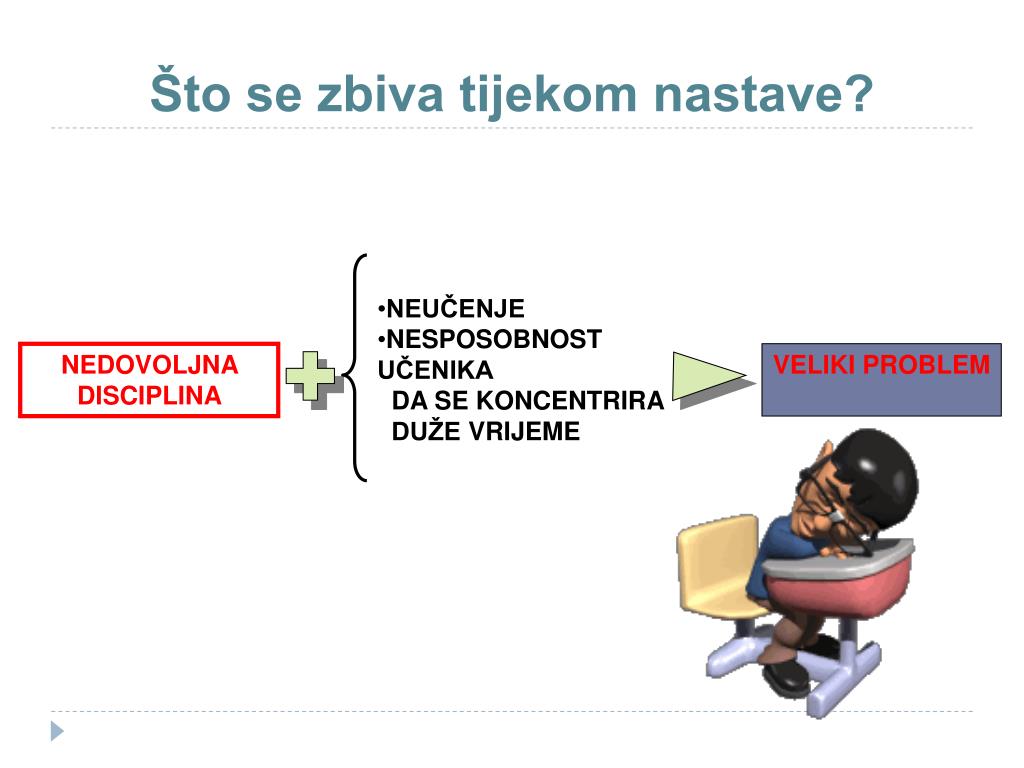 Što se zbiva tijekom nastave?

NEDOVOLJNA DISCIPLINA

•NEUČENJE
•NESPOSOBNOST UČENIKA
DA SE KONCENTRIRA DUŽE VRIJEME

VELIKI PROBLEM